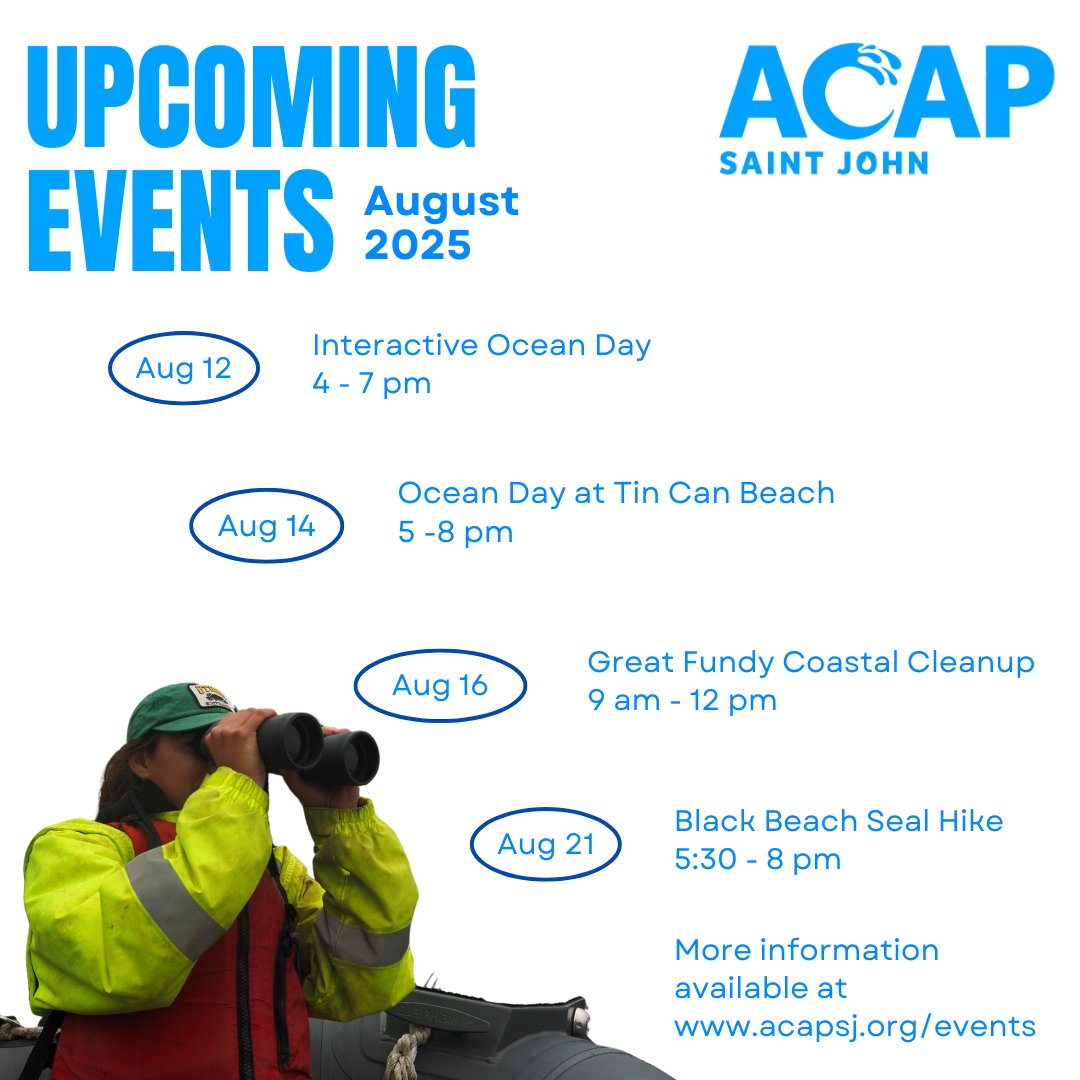 UPCOMING EVENTS August 2025

ACAP SAINT JOHN

Aug 12 Interactive Ocean Day 4 - 7 pm

Aug 14 Ocean Day at Tin Can Beach 5 -8 pm

Aug 16 Great Fundy Coastal Cleanup 9 am - 12 pm

Aug 21 Black Beach Seal Hike 5:30 - 8 pm

More information available at www.acapsj.org/events